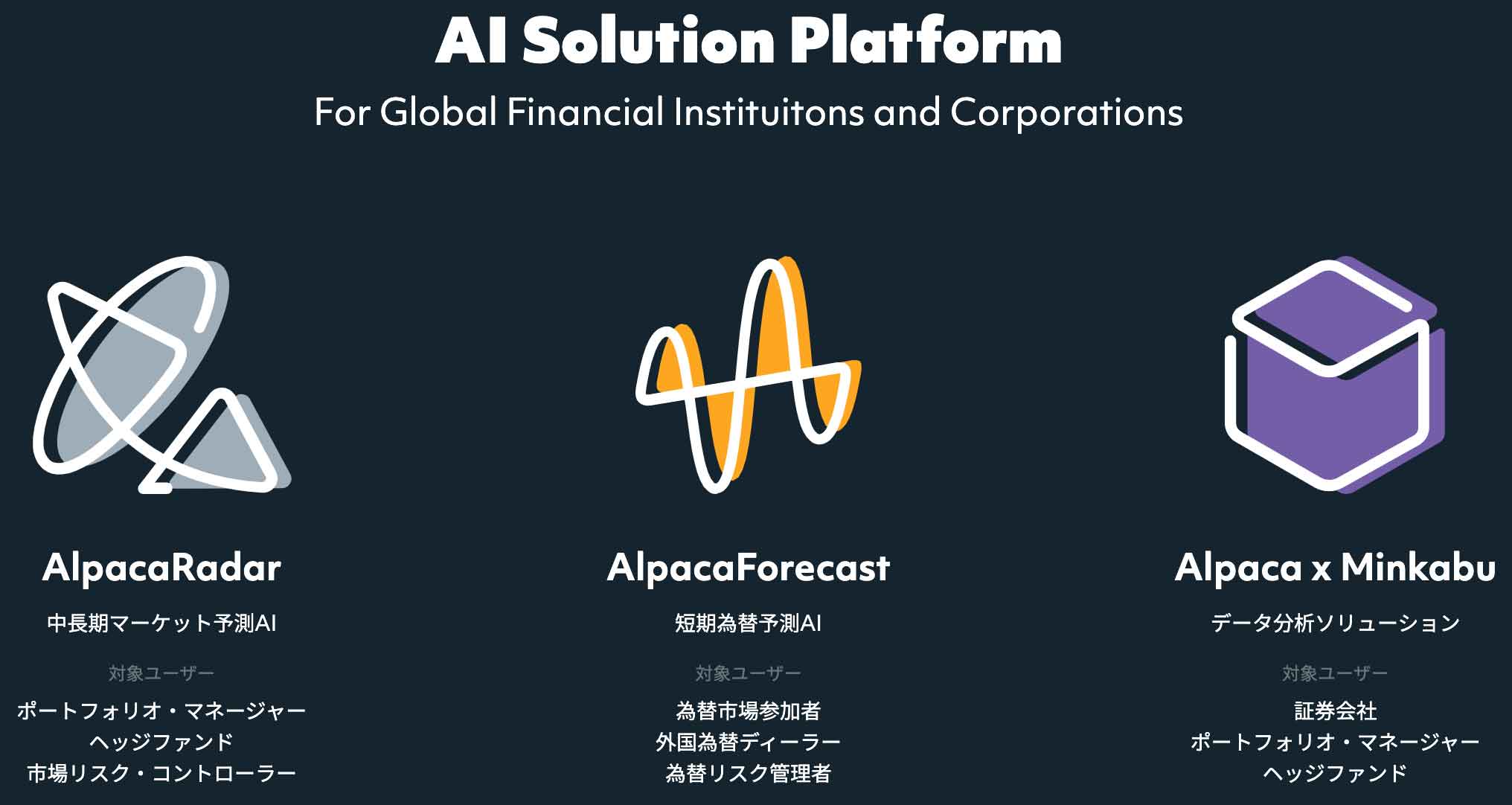 AI Solution Platform

For Global Financial Instituitons and Corporations

AlpacaRadar

中長期マーケット予測AI

対象ユーザー

ポートフォリオ・マネージャー
ヘッジファンド
市場リスク・コントローラー

AlpacaForecast

短期為替予測AI

対象ユーザー

為替市場参加者
外国為替ディーラー
為替リスク管理者

Alpaca x Minkabu

データ分析ソリューション

対象ユーザー

証券会社
ポートフォリオ・マネージャー
ヘッジファンド